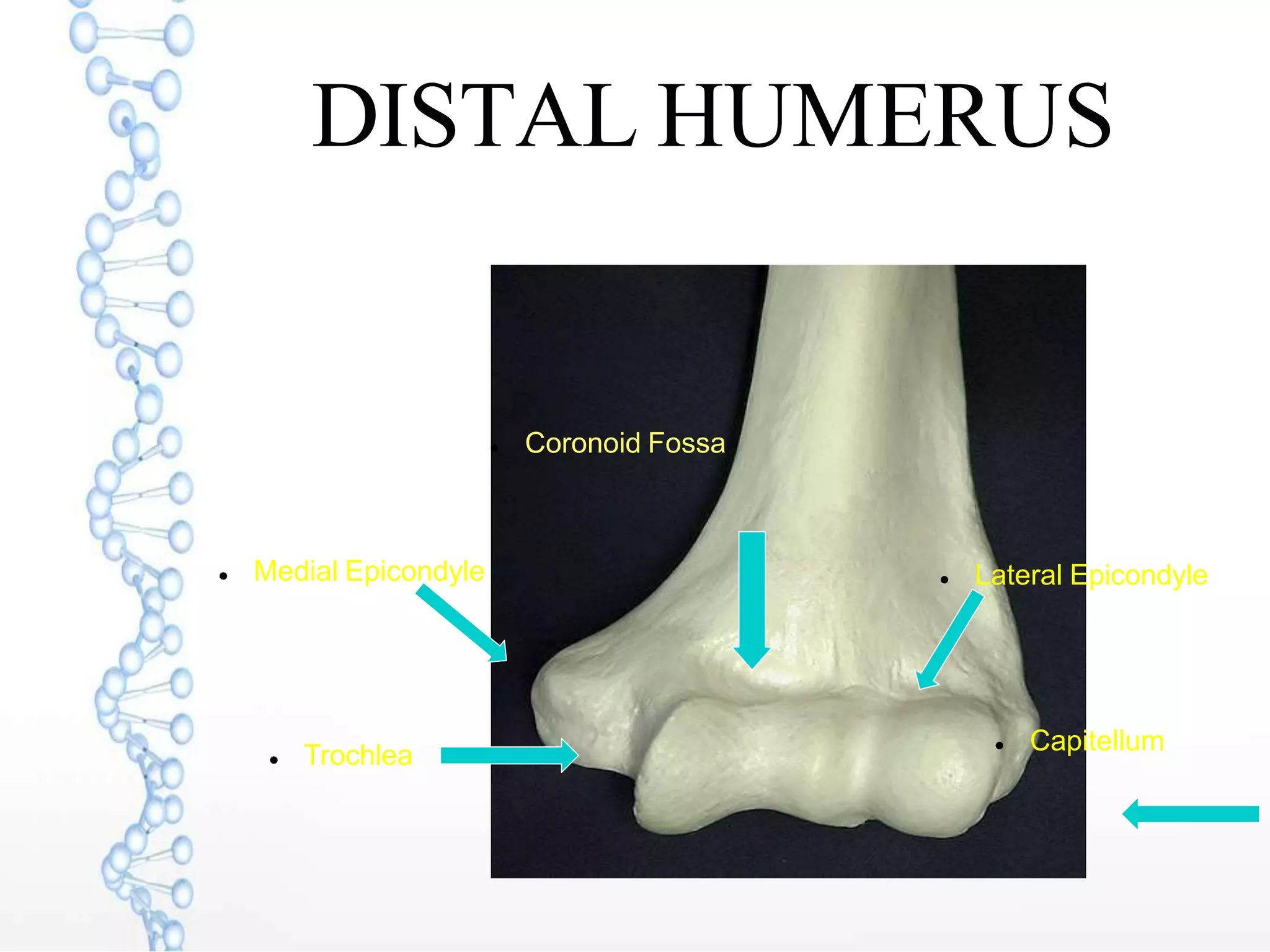 DISTAL HUMERUS

• Coronoid Fossa

• Medial Epicondyle

• Lateral Epicondyle

• Trochlea

• Capitellum